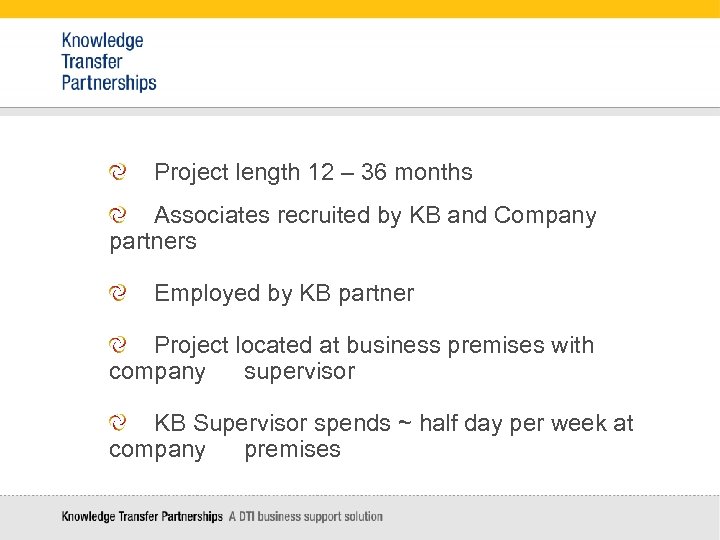 Knowledge
Transfer
Partnerships

Project length 12 – 36 months

Associates recruited by KB and Company partners

Employed by KB partner

Project located at business premises with company supervisor

KB Supervisor spends ~ half day per week at company premises

Knowledge Transfer Partnerships A DTI business support solution